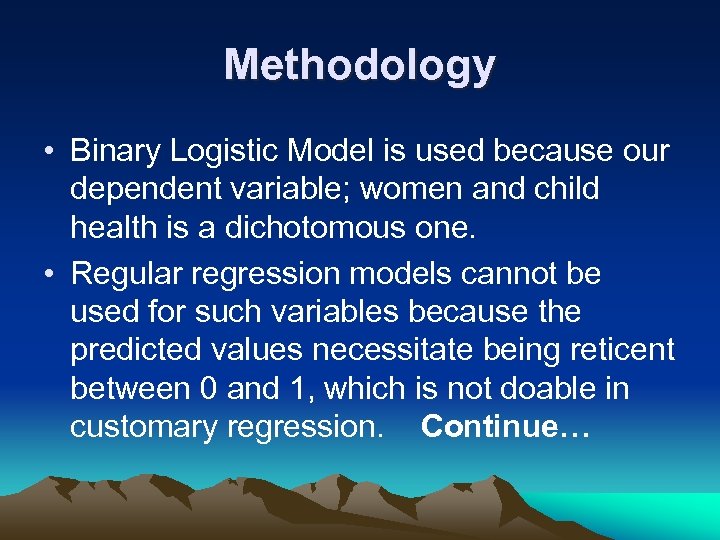 Methodology

• Binary Logistic Model is used because our dependent variable; women and child health is a dichotomous one.

• Regular regression models cannot be used for such variables because the predicted values necessitate being reticent between 0 and 1, which is not doable in customary regression. Continue…